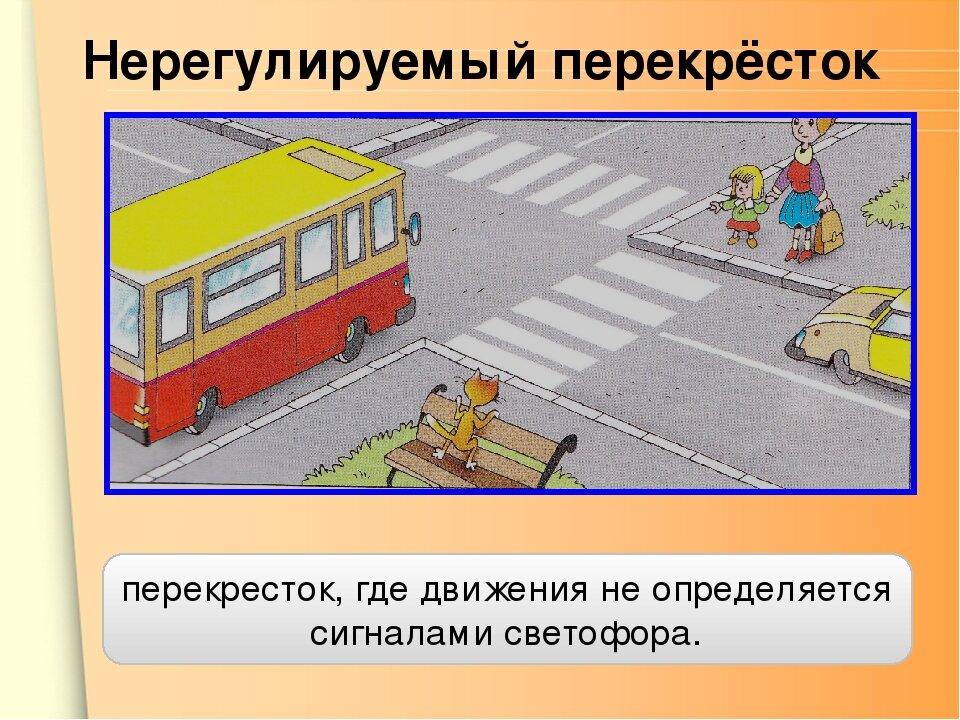 Нерегулируемый перекрёсток

перекресток, где движения не определяется сигналами светофора.